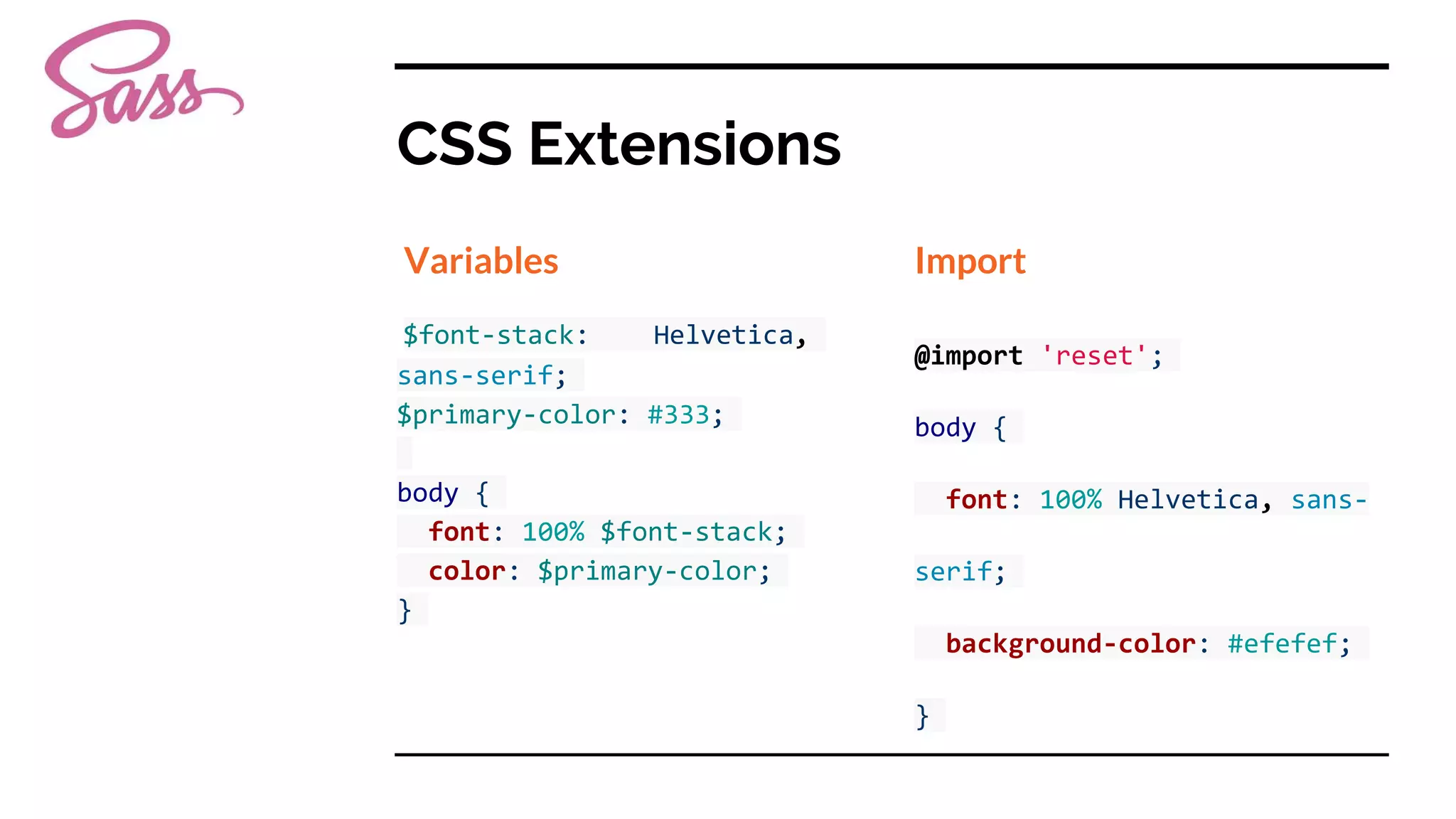 Sass

CSS Extensions

Variables

$font-stack: Helvetica, sans-serif;
$primary-color: #333;

body {
  font: 100% $font-stack;
  color: $primary-color;
}

Import

@import 'reset';

body {

  font: 100% Helvetica, sans-serif;

  background-color: #efefef;

}